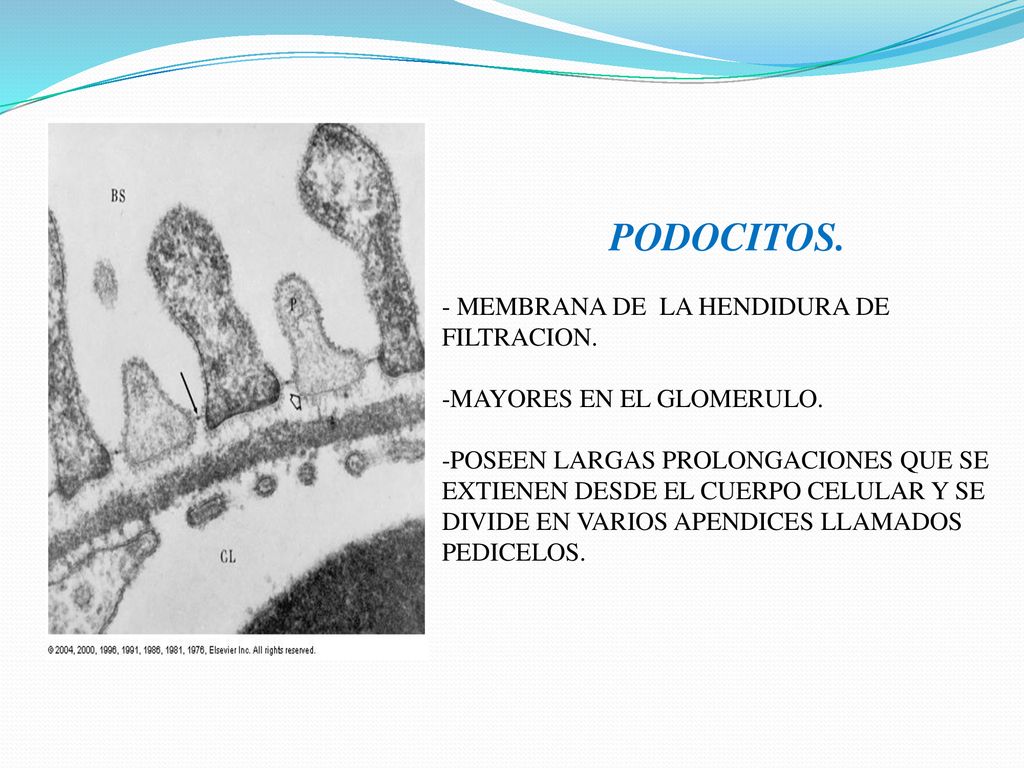 BS

P

CL

© 2004, 2000, 1996, 1991, 1986, 1981, 1976, Elsevier Inc. All rights reserved.

PODOCITOS.

- MEMBRANA DE LA HENDIDURA DE FILTRACION.

-MAYORES EN EL GLOMERULO.

-POSEEN LARGAS PROLONGACIONES QUE SE EXTIENEN DESDE EL CUERPO CELULAR Y SE DIVIDE EN VARIOS APENDICES LLAMADOS PEDICELOS.